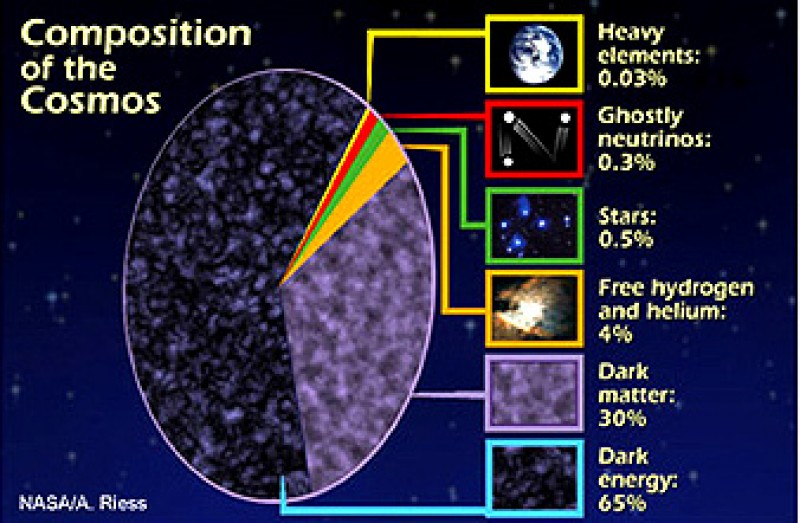 Composition of the Cosmos

Heavy elements: 0.03%

Ghostly neutrinos: 0.3%

Stars: 0.5%

Free hydrogen and helium: 4%

Dark matter: 30%

Dark energy: 65%

NASA/A. Riess